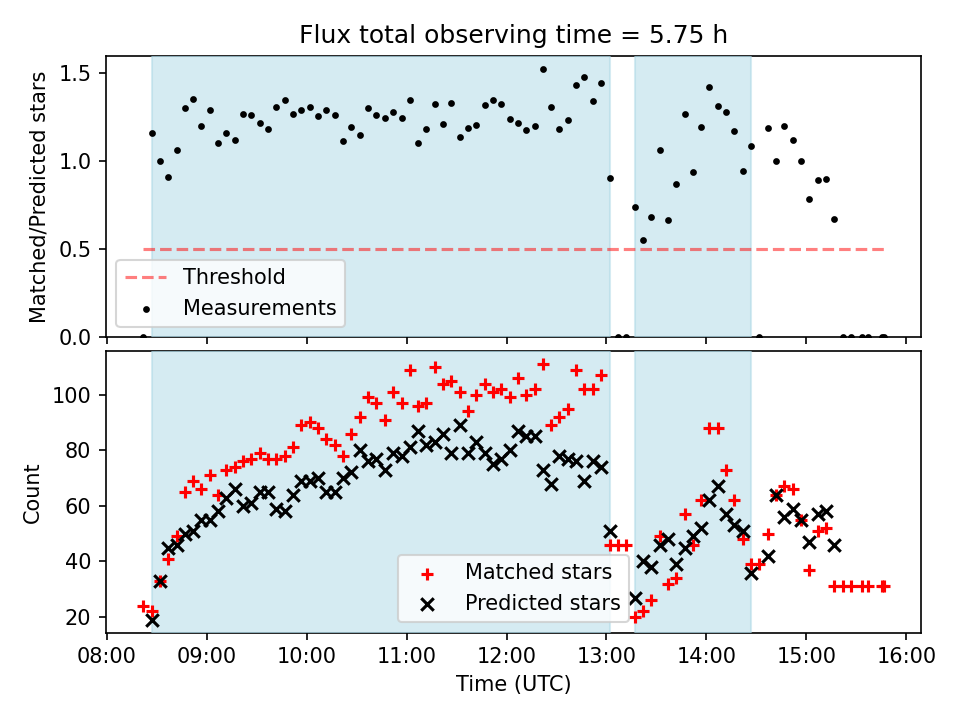 Flux total observing time = 5.75 h

Matched/Predicted stars

1.5
1.0
0.5
0.0

Threshold
Measurements

Count

100
80
60
40
20

Matched stars
Predicted stars

08:00 09:00 10:00 11:00 12:00 13:00 14:00 15:00 16:00

Time (UTC)